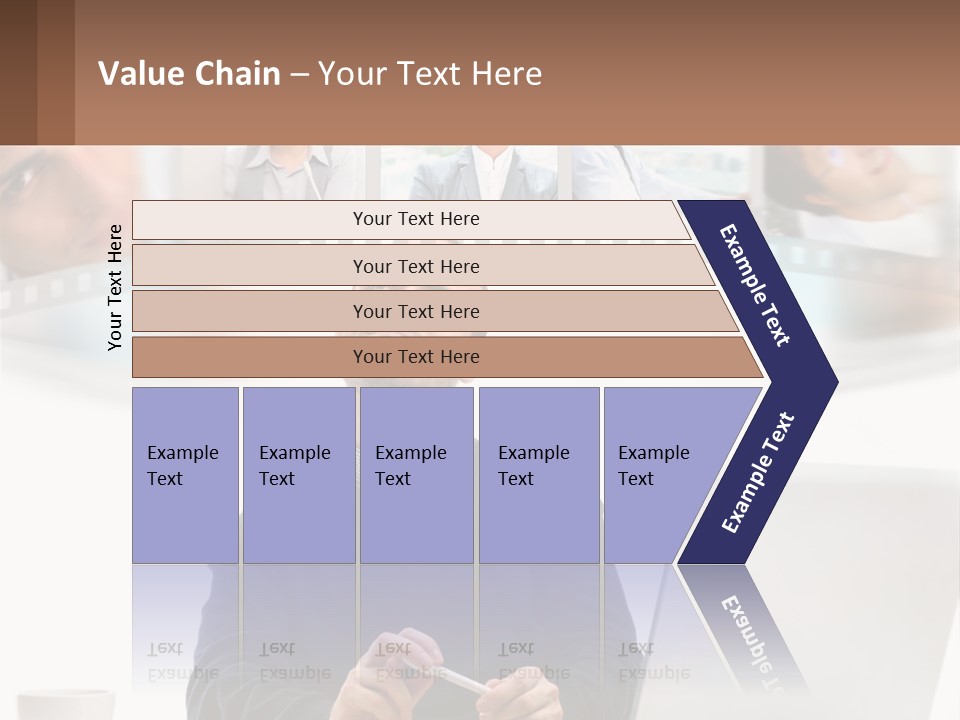 Value Chain – Your Text Here

Your Text Here

Your Text Here

Your Text Here

Your Text Here

Your Text Here

Example Text

Example Text

Example Text

Example Text

Example Text

Example Text

Example Text